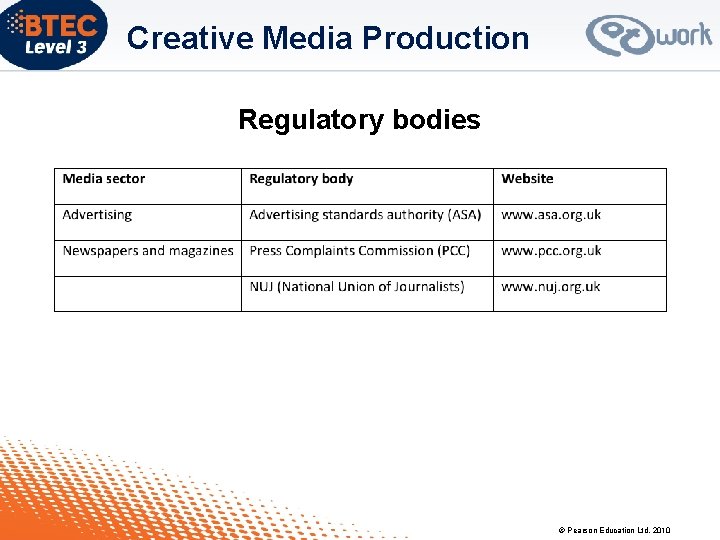 BTEC Level 3

Creative Media Production

work

Regulatory bodies

| Media sector | Regulatory body | Website |
|---|---|---|
| Advertising | Advertising standards authority (ASA) | www.asa.org.uk |
| Newspapers and magazines | Press Complaints Commission (PCC) | www.pcc.org.uk |
| | NUJ (National Union of Journalists) | www.nuj.org.uk |

© Pearson Education Ltd. 2010